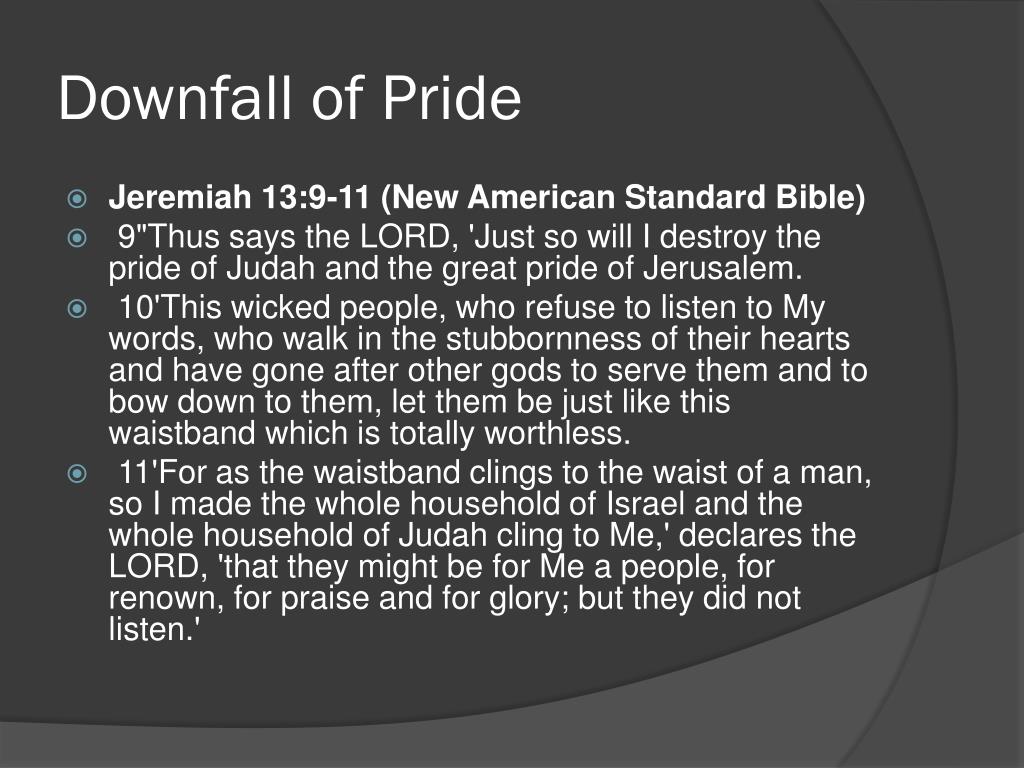 Downfall of Pride

Jeremiah 13:9-11 (New American Standard Bible)

9"Thus says the LORD, 'Just so will I destroy the pride of Judah and the great pride of Jerusalem.

10'This wicked people, who refuse to listen to My words, who walk in the stubbornness of their hearts and have gone after other gods to serve them and to bow down to them, let them be just like this waistband which is totally worthless.

11'For as the waistband clings to the waist of a man, so I made the whole household of Israel and the whole household of Judah cling to Me,' declares the LORD, 'that they might be for Me a people, for renown, for praise and for glory; but they did not listen.'